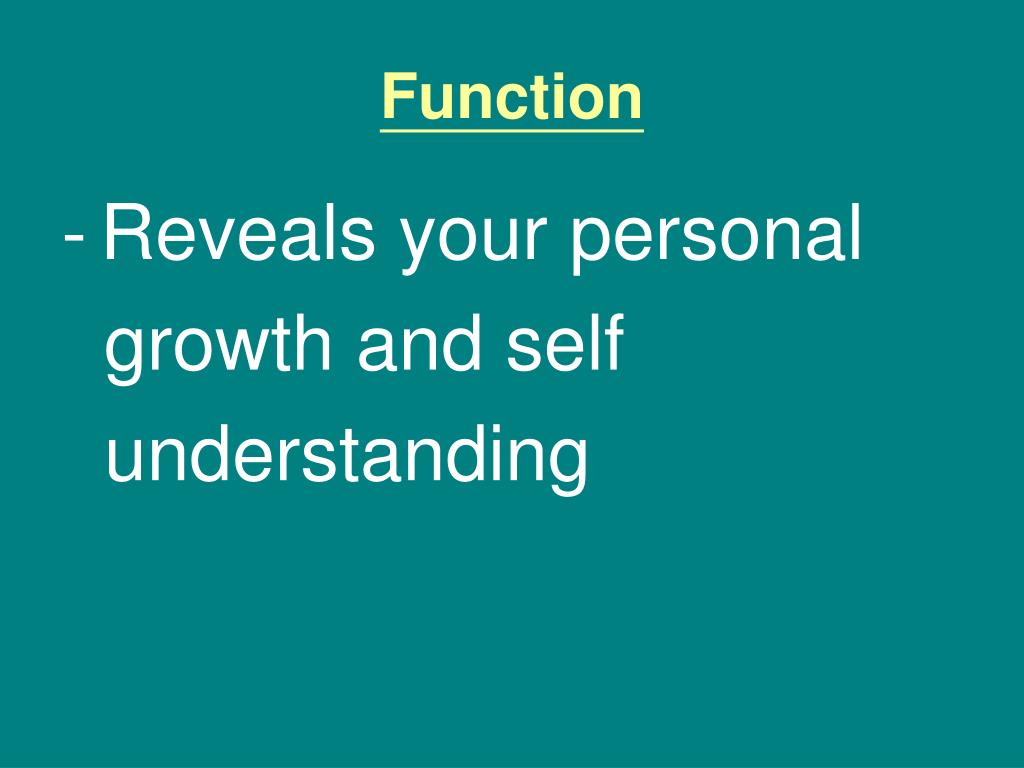 Function

- Reveals your personal growth and self understanding